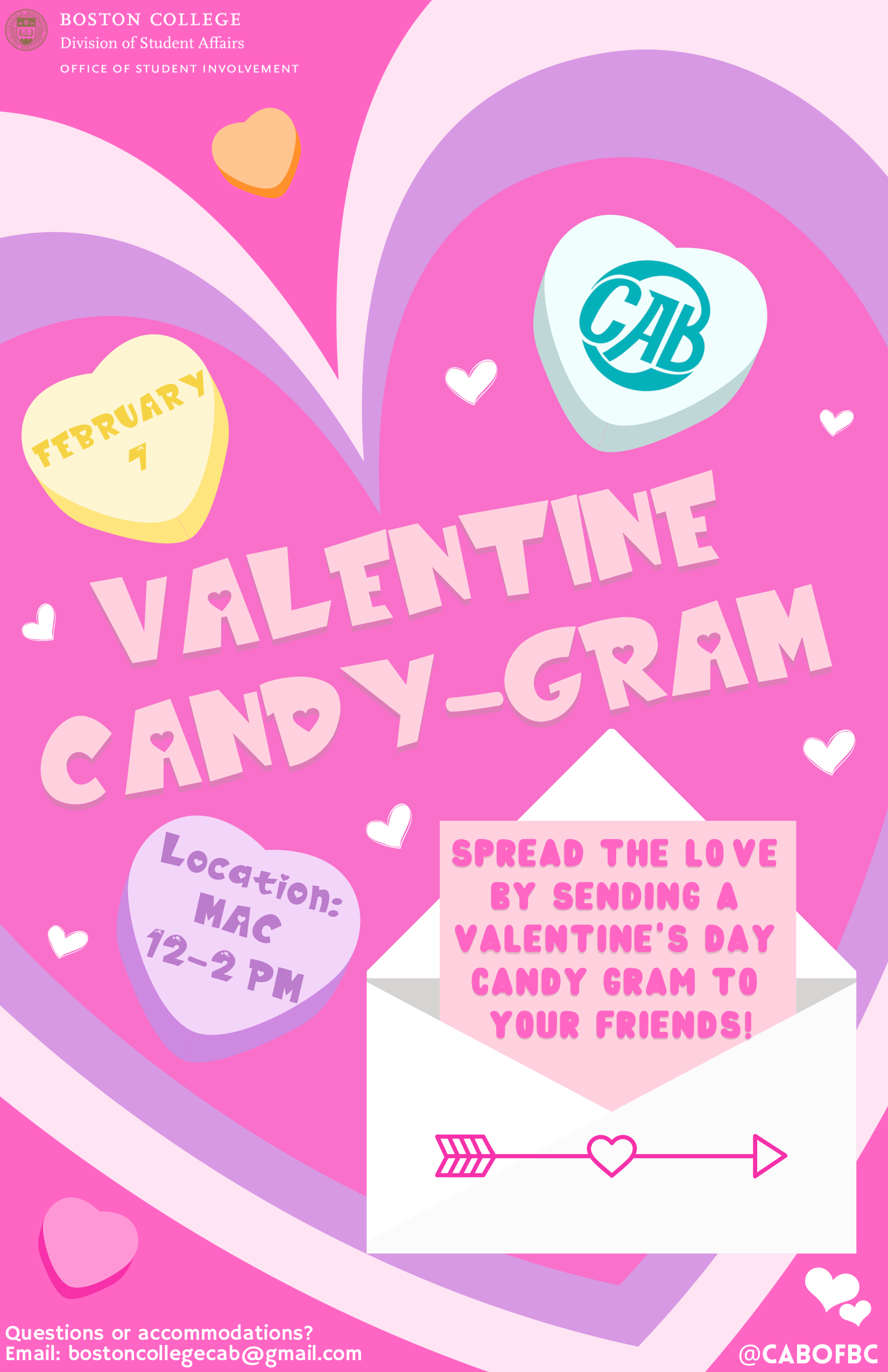 BOSTON COLLEGE
Division of Student Affairs
OFFICE OF STUDENT INVOLVEMENT

CAB

FEBRUARY 7

VALENTINE CANDY-GRAM

Location: MAC 12-2 PM

SPREAD THE LOVE BY SENDING A VALENTINE'S DAY CANDY GRAM TO YOUR FRIENDS!

Questions or accommodations?
Email: bostoncollegecab@gmail.com

@CABOFBC